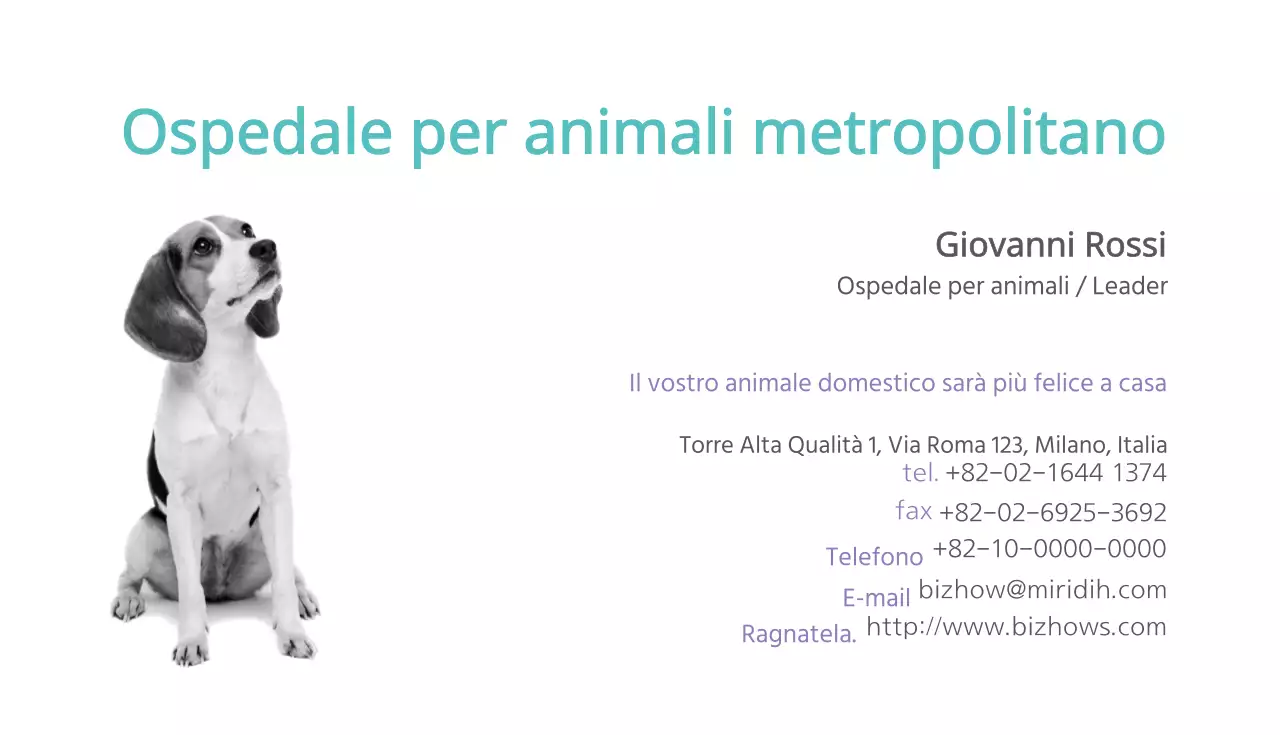 Ospedale per animali metropolitano

Giovanni Rossi
Ospedale per animali / Leader

Il vostro animale domestico sarà più felice a casa

Torre Alta Qualità 1, Via Roma 123, Milano, Italia
tel. +82-02-1644 1374
fax +82-02-6925-3692
Telefono +82-10-0000-0000
E-mail bizhow@miridih.com
Ragnatela. http://www.bizhows.com